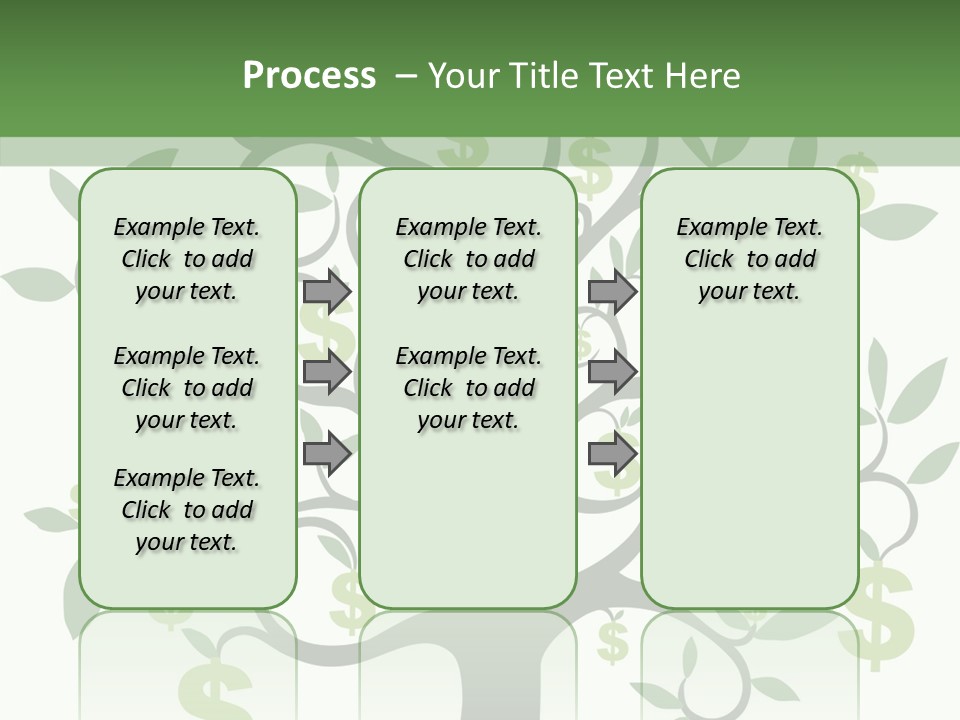 Process – Your Title Text Here

Example Text. Click to add your text.

Example Text. Click to add your text.

Example Text. Click to add your text.

Example Text. Click to add your text.

Example Text. Click to add your text.

Example Text. Click to add your text.